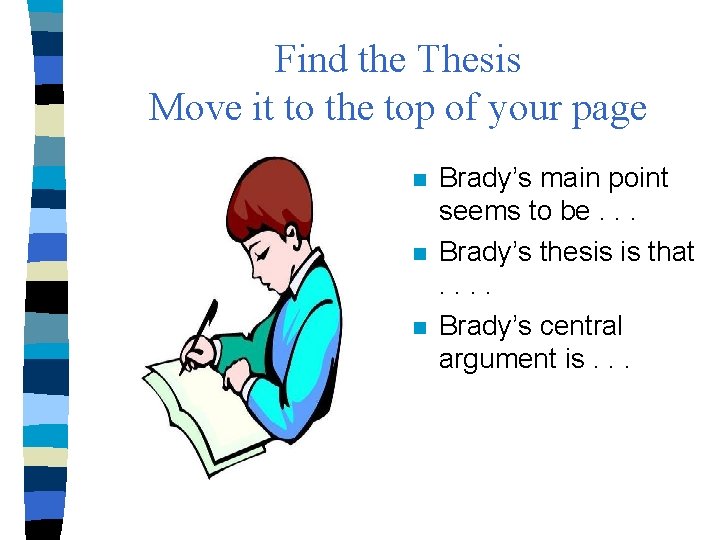 Find the Thesis
Move it to the top of your page

- Brady's main point seems to be . . .
- Brady's thesis is that . . . .
- Brady's central argument is . . .